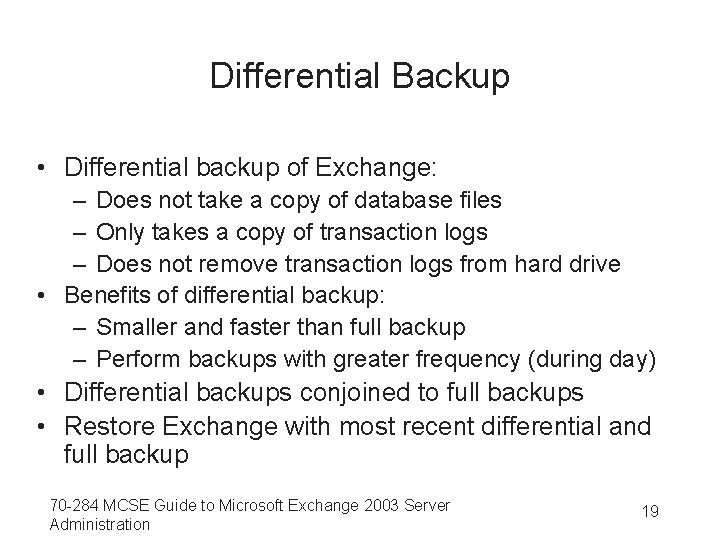 Differential Backup

• Differential backup of Exchange:
– Does not take a copy of database files
– Only takes a copy of transaction logs
– Does not remove transaction logs from hard drive
• Benefits of differential backup:
– Smaller and faster than full backup
– Perform backups with greater frequency (during day)
• Differential backups conjoined to full backups
• Restore Exchange with most recent differential and full backup

70-284 MCSE Guide to Microsoft Exchange 2003 Server Administration

19